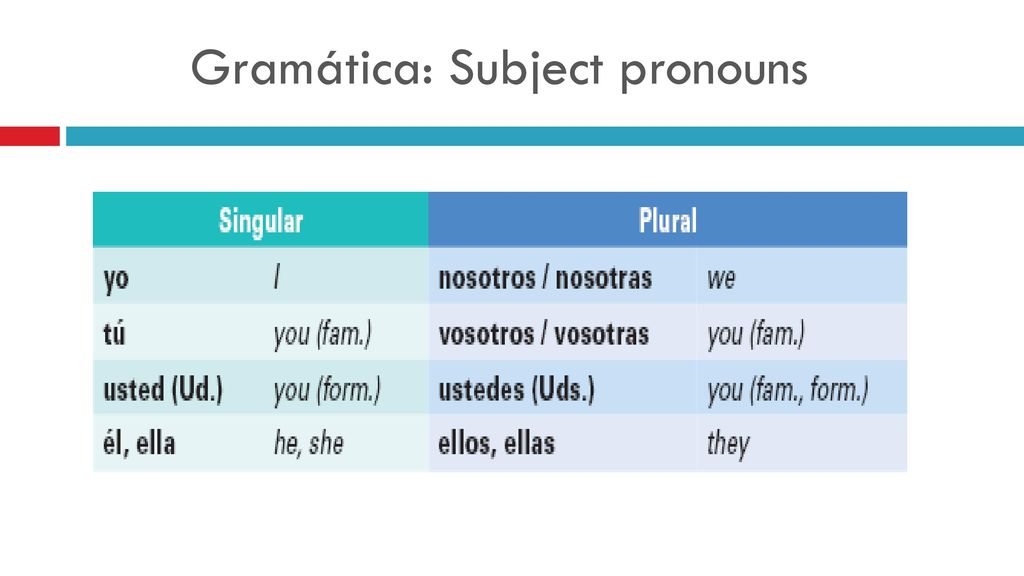 Gramática: Subject pronouns

| Singular | | Plural | |
|---|---|---|---|
| yo | I | nosotros / nosotras | we |
| tú | you (fam.) | vosotros / vosotras | you (fam.) |
| usted (Ud.) | you (form.) | ustedes (Uds.) | you (fam., form.) |
| él, ella | he, she | ellos, ellas | they |